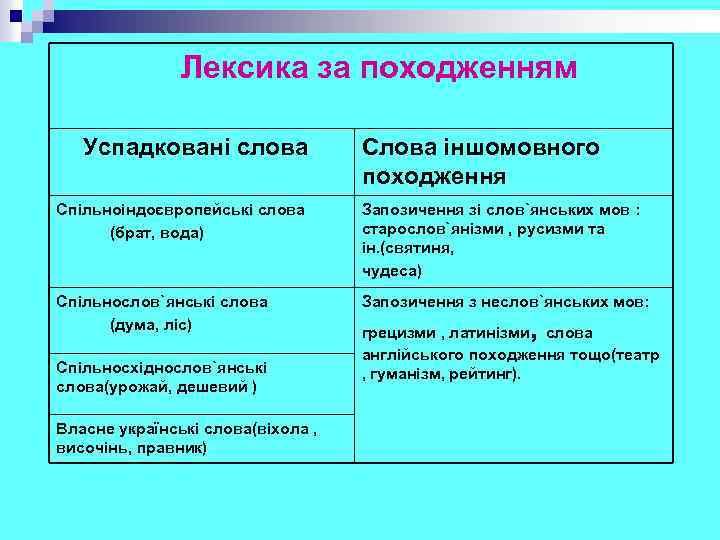 Лексика за походженням

| Успадковані слова | Слова іншомовного походження |
|---|---|
| Спільноіндоєвропейські слова (брат, вода) | Запозичення зі слов`янських мов : старослов`янізми , русизми та ін.(святиня, чудеса) |
| Спільнослов`янські слова (дума, ліс) | Запозичення з неслов`янських мов: грецизми , латинізми, слова англійського походження тощо(театр , гуманізм, рейтинг). |
| Спільносхіднослов`янські слова(урожай, дешевий ) | |
| Власне українські слова(віхола , височінь, правник) | |